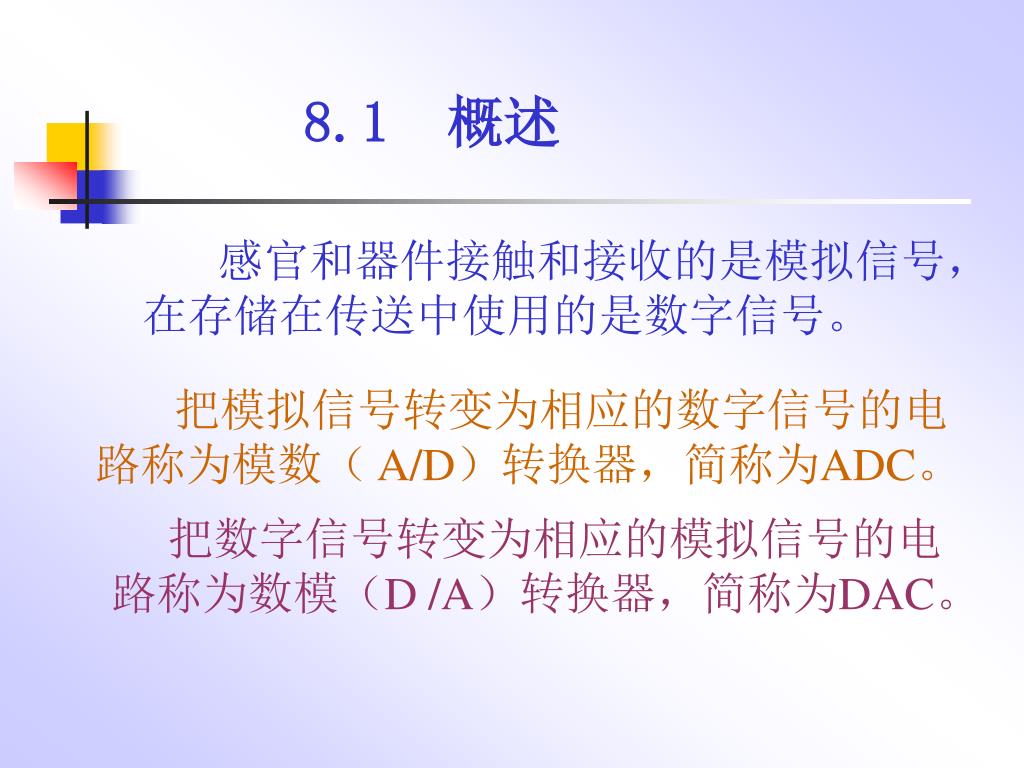 8.1 概述

感官和器件接触和接收的是模拟信号，在存储在传送中使用的是数字信号。

把模拟信号转变为相应的数字信号的电路称为模数（ A/D）转换器，简称为ADC。

把数字信号转变为相应的模拟信号的电路称为数模（D /A）转换器，简称为DAC。